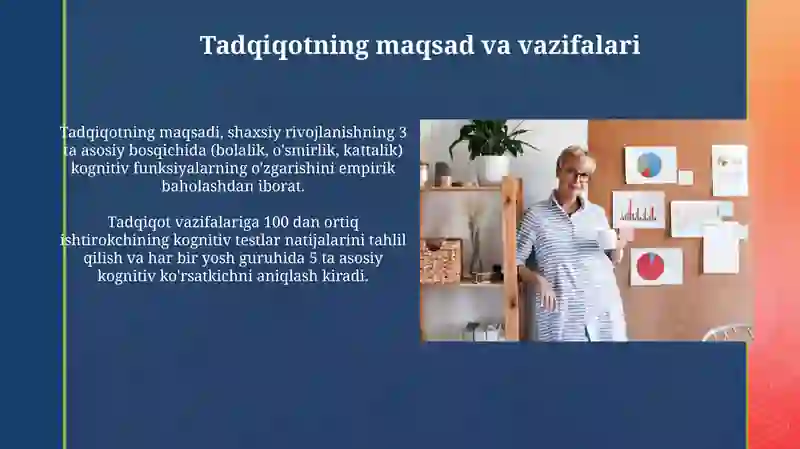 Tadqiqotning maqsad va vazifalari

Tadqiqotning maqsadi, shaxsiy rivojlanishning 3 ta asosiy bosqichida (bolalik, o'smirlik, kattalik) kognitiv funksiyalarning o'zgarishini empirik baholashdan iborat.

Tadqiqot vazifalariga 100 dan ortiq ishtirokchining kognitiv testlar natijalarini tahlil qilish va har bir yosh guruhida 5 ta asosiy kognitiv ko'rsatkichni aniqlash kiradi.